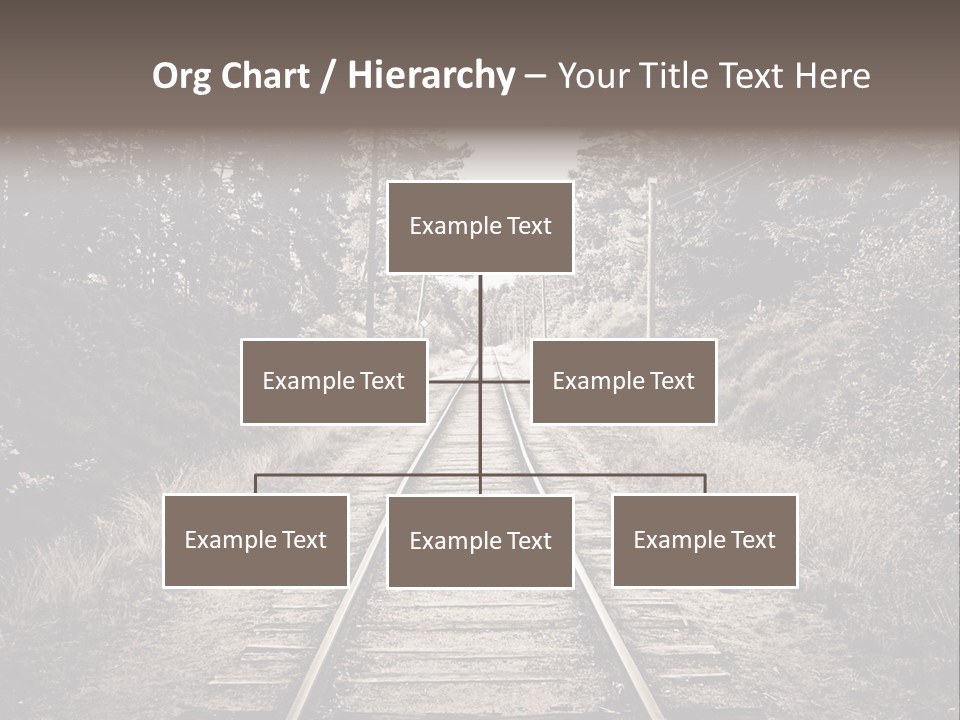 Org Chart / Hierarchy – Your Title Text Here

Example Text

Example Text

Example Text

Example Text

Example Text

Example Text